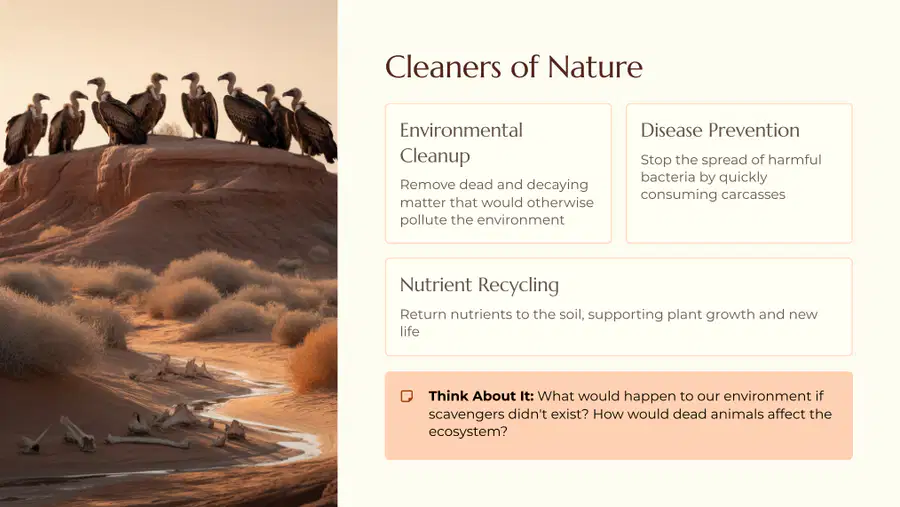 Cleaners of Nature

Environmental Cleanup

Remove dead and decaying matter that would otherwise pollute the environment

Disease Prevention

Stop the spread of harmful bacteria by quickly consuming carcasses

Nutrient Recycling

Return nutrients to the soil, supporting plant growth and new life

Think About It: What would happen to our environment if scavengers didn't exist? How would dead animals affect the ecosystem?